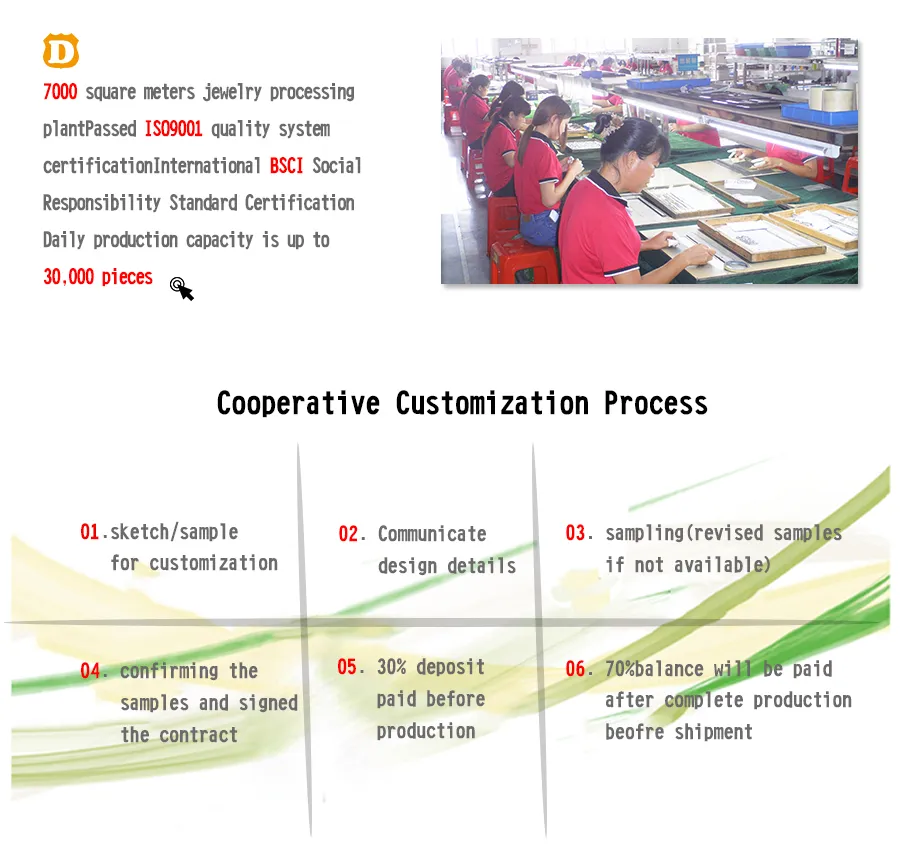 D

7000 square meters jewelry processing plantPassed ISO9001 quality system certificationInternational BSCI Social Responsibility Standard Certification Daily production capacity is up to 30,000 pieces

Cooperative Customization Process

01.sketch/sample for customization

02. Communicate design details

03. sampling(revised samples if not available)

04. confirming the samples and signed the contract

05. 30% deposit paid before production

06. 70%balance will be paid after complete production beofre shipment